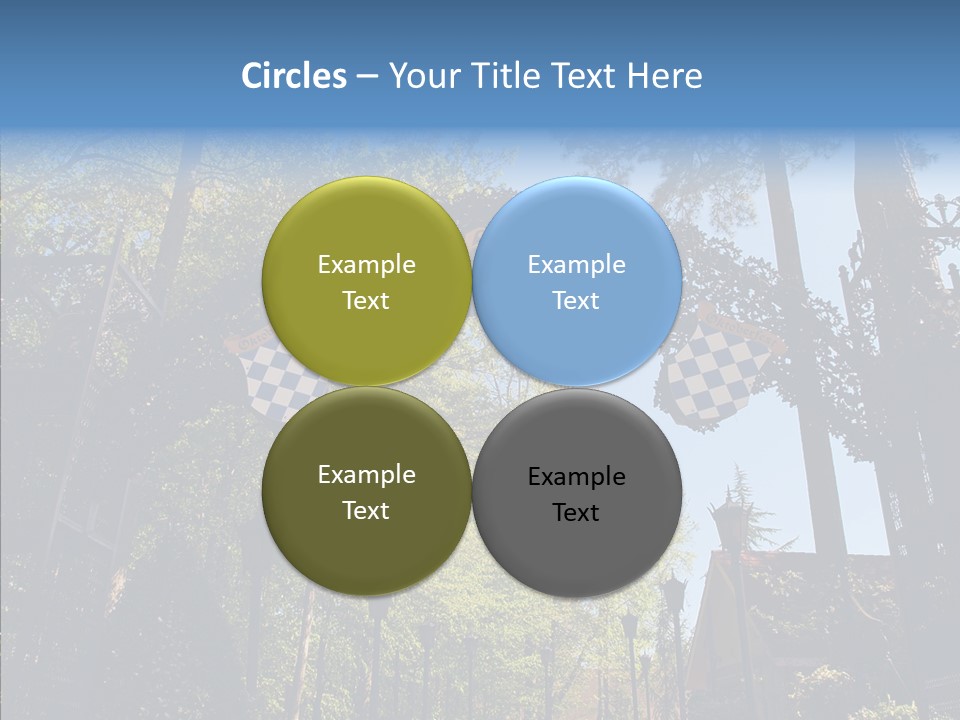 Circles – Your Title Text Here

Example Text

Example Text

Example Text

Example Text